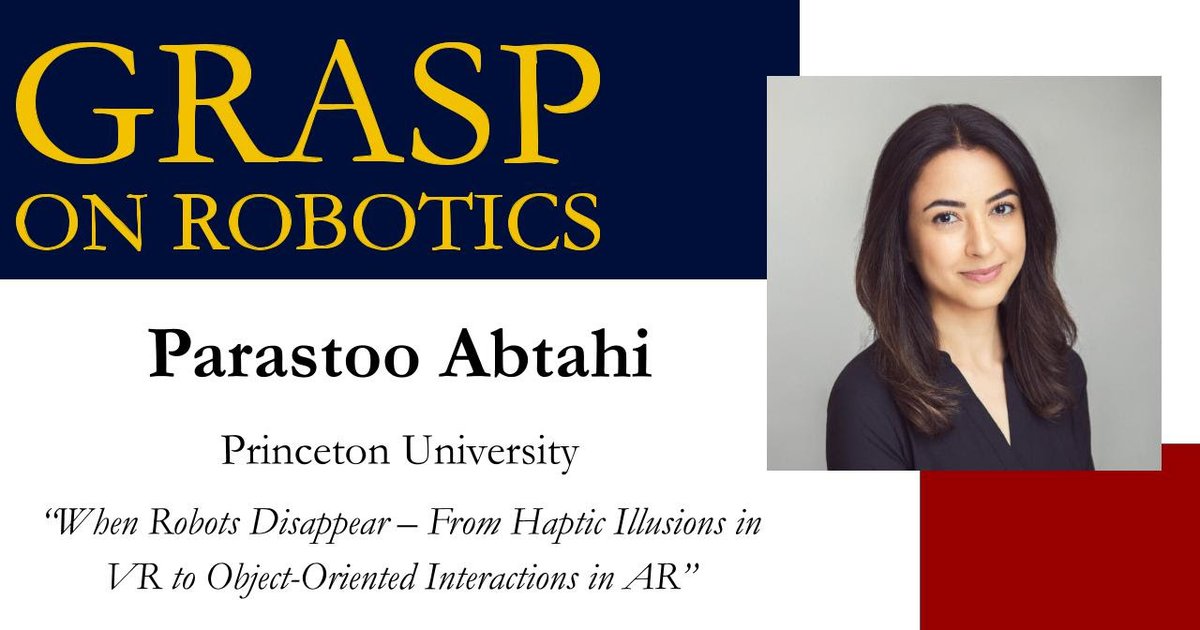 GRASP
ON ROBOTICS

Parastoo Abtahi

Princeton University

"When Robots Disappear – From Haptic Illusions in VR to Object-Oriented Interactions in AR"